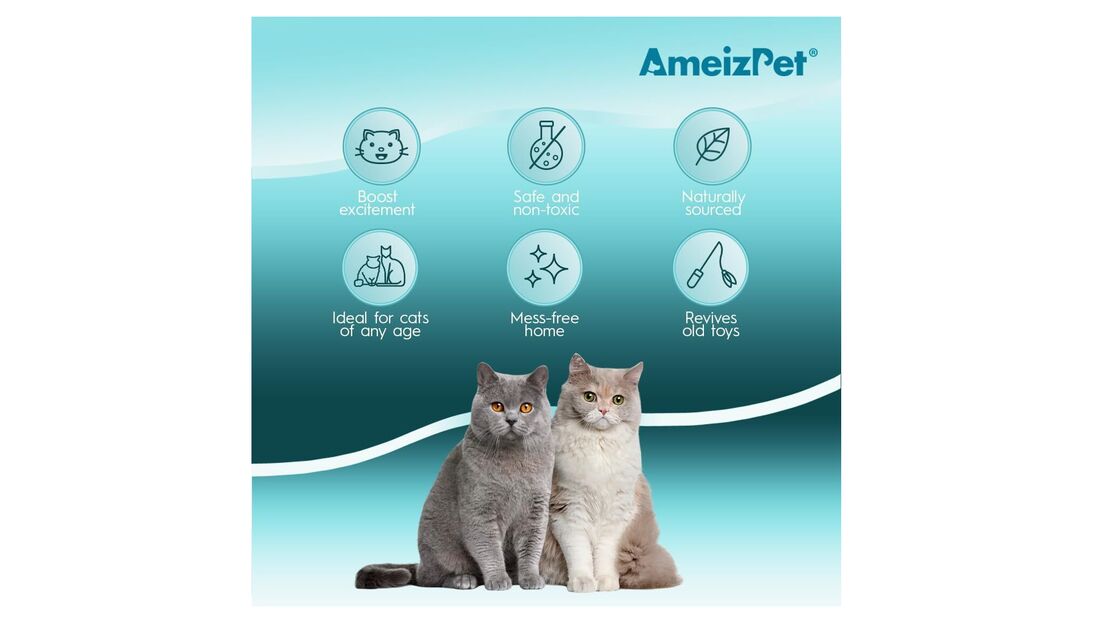 AmeizPet®

Boost excitement

Safe and non-toxic

Naturally sourced

Ideal for cats of any age

Mess-free home

Revives old toys